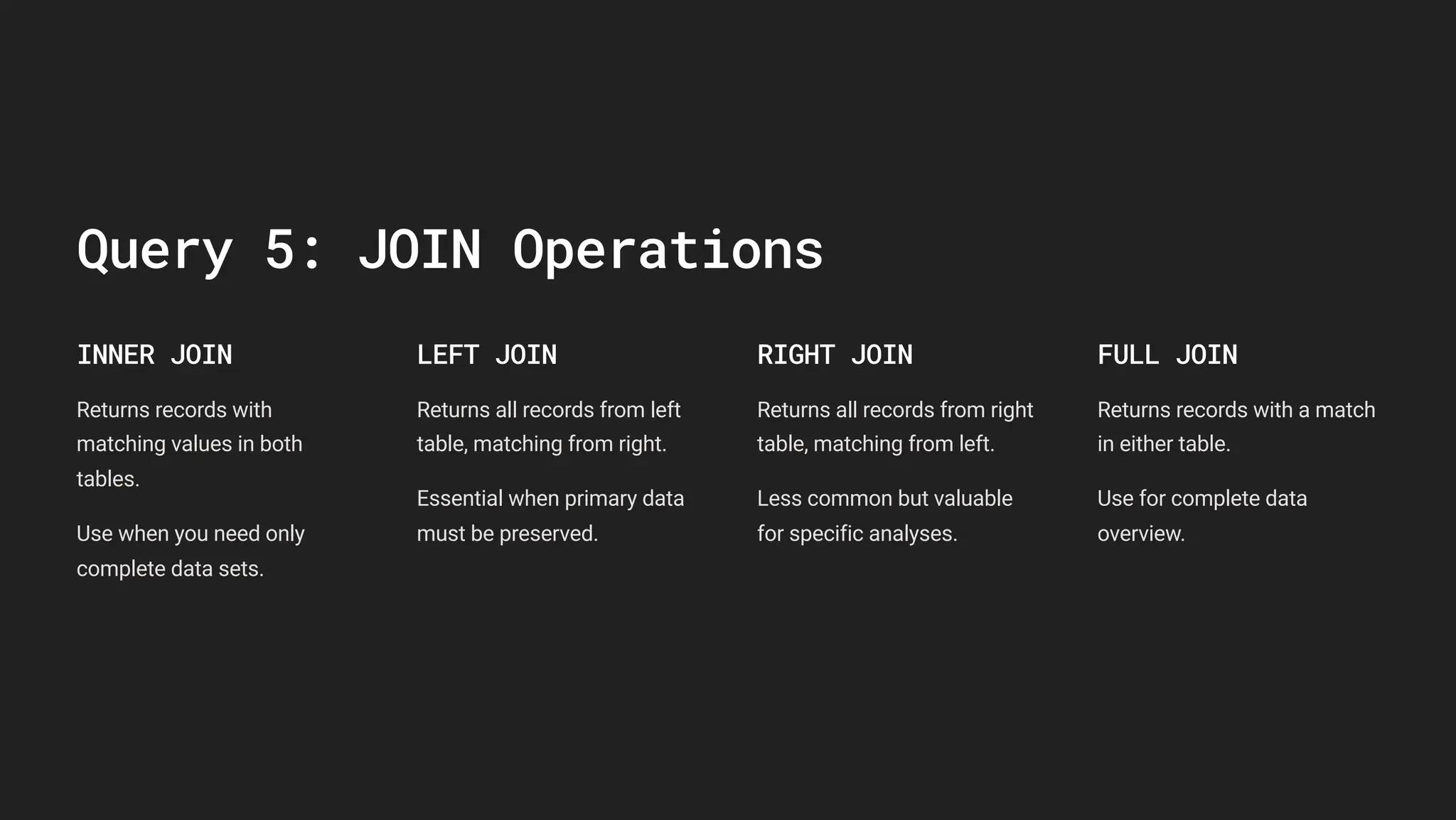 Query 5: JOIN Operations

INNER JOIN

Returns records with matching values in both tables.

Use when you need only complete data sets.

LEFT JOIN

Returns all records from left table, matching from right.

Essential when primary data must be preserved.

RIGHT JOIN

Returns all records from right table, matching from left.

Less common but valuable for specific analyses.

FULL JOIN

Returns records with a match in either table.

Use for complete data overview.